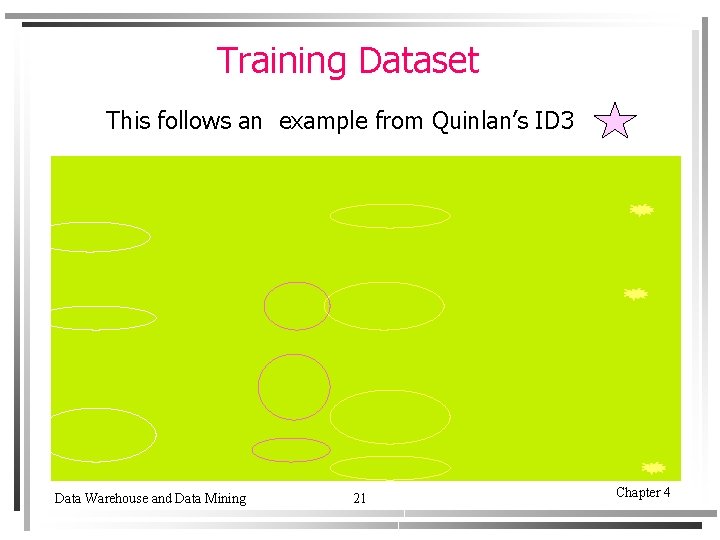 Training Dataset

This follows an example from Quinlan's ID3

Data Warehouse and Data Mining

21

Chapter 4